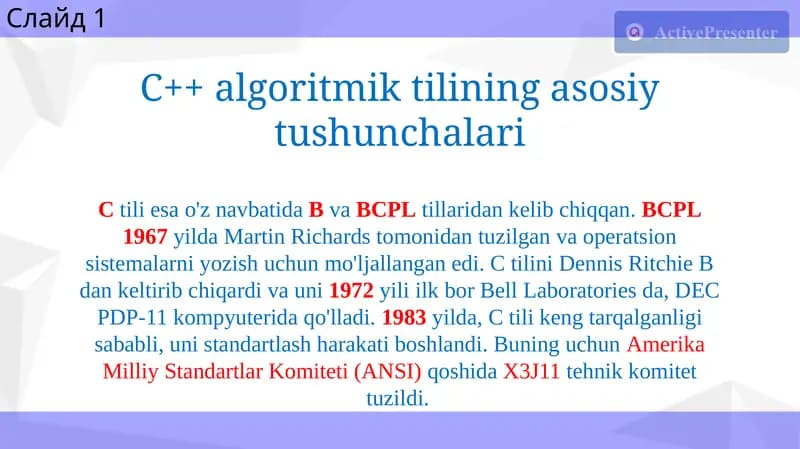 Слайд 1

ActivePresenter

C++ algoritmik tilining asosiy tushunchalari

C tili esa o'z navbatida B va BCPL tillaridan kelib chiqqan. BCPL 1967 yilda Martin Richards tomonidan tuzilgan va operatsion sistemalarni yozish uchun mo'ljallangan edi. C tilini Dennis Ritchie B dan keltirib chiqardi va uni 1972 yili ilk bor Bell Laboratories da, DEC PDP-11 kompyuterida qo'lladi. 1983 yilda, C tili keng tarqalganligi sababli, uni standartlash harakati boshlandi. Buning uchun Amerika Milliy Standartlar Komiteti (ANSI) qoshida X3J11 tehnik komitet tuzildi.